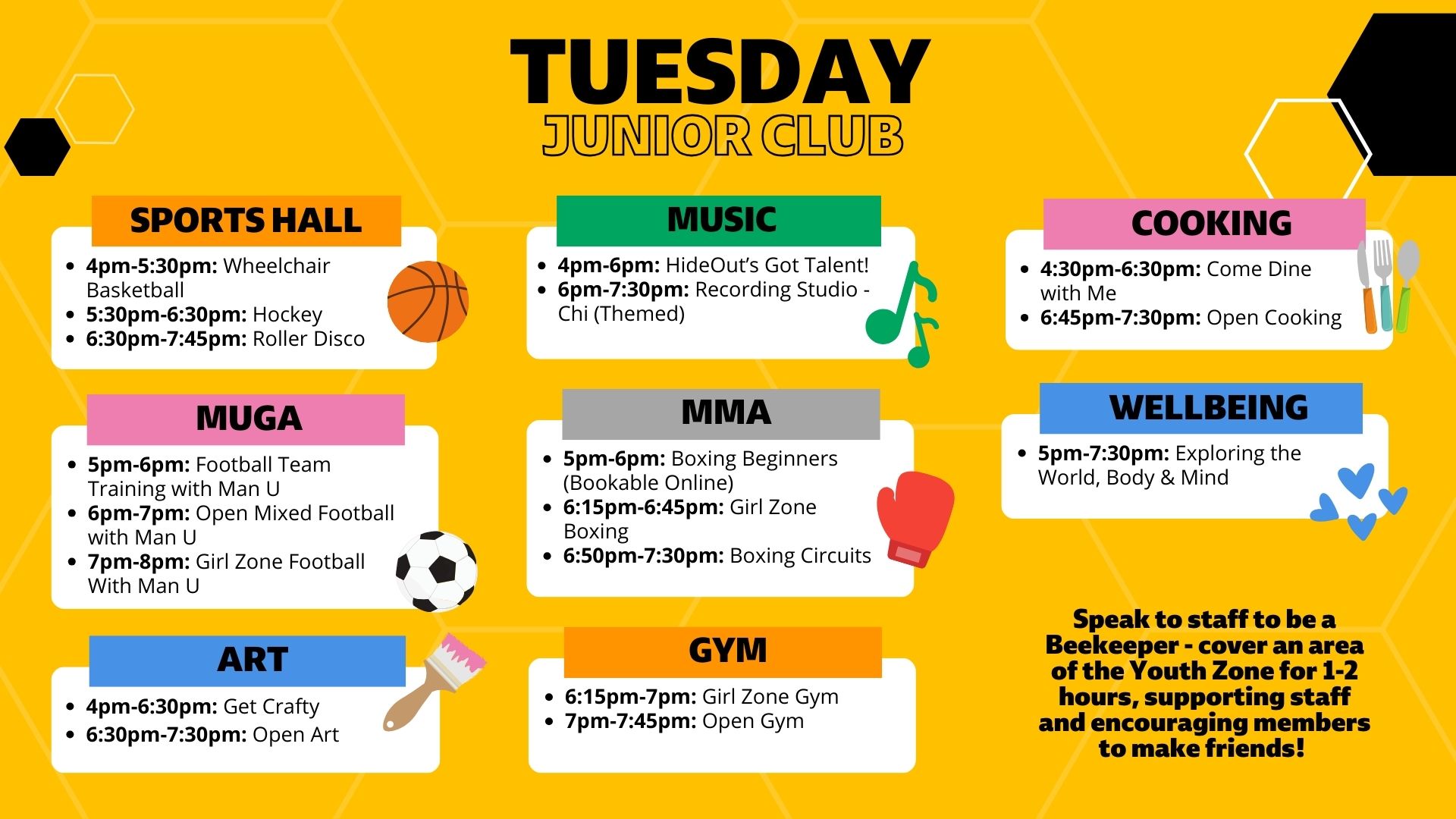 TUESDAY
JUNIOR CLUB

SPORTS HALL
- 4pm-5:30pm: Wheelchair Basketball
- 5:30pm-6:30pm: Hockey
- 6:30pm-7:45pm: Roller Disco

MUGA
- 5pm-6pm: Football Team Training with Man U
- 6pm-7pm: Open Mixed Football with Man U
- 7pm-8pm: Girl Zone Football With Man U

ART
- 4pm-6:30pm: Get Crafty
- 6:30pm-7:30pm: Open Art

MUSIC
- 4pm-6pm: HideOut's Got Talent!
- 6pm-7:30pm: Recording Studio - Chi (Themed)

MMA
- 5pm-6pm: Boxing Beginners (Bookable Online)
- 6:15pm-6:45pm: Girl Zone Boxing
- 6:50pm-7:30pm: Boxing Circuits

GYM
- 6:15pm-7pm: Girl Zone Gym
- 7pm-7:45pm: Open Gym

COOKING
- 4:30pm-6:30pm: Come Dine with Me
- 6:45pm-7:30pm: Open Cooking

WELLBEING
- 5pm-7:30pm: Exploring the World, Body & Mind

Speak to staff to be a Beekeeper - cover an area of the Youth Zone for 1-2 hours, supporting staff and encouraging members to make friends!